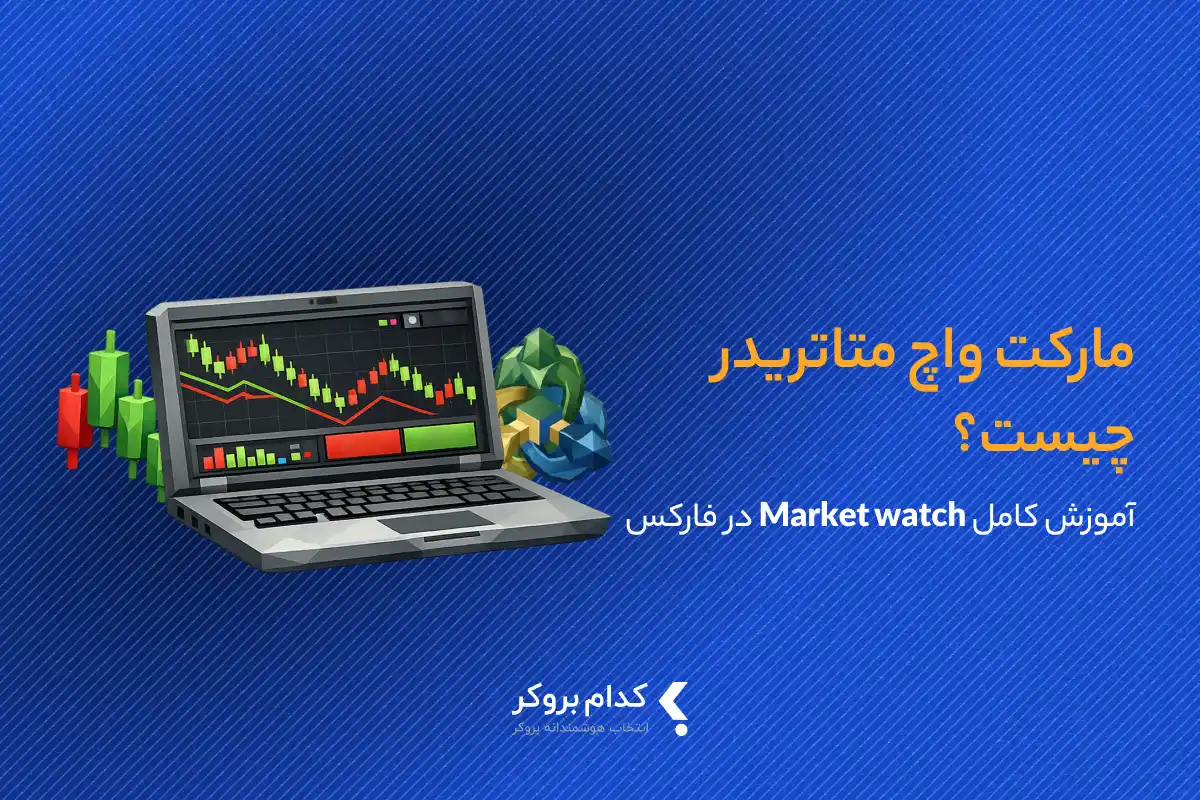 مارکت واچ متاتریدر چیست؟

آموزش کامل Market watch در فارکس

کدام بروکر
انتخاب هوشمندانه بروکر